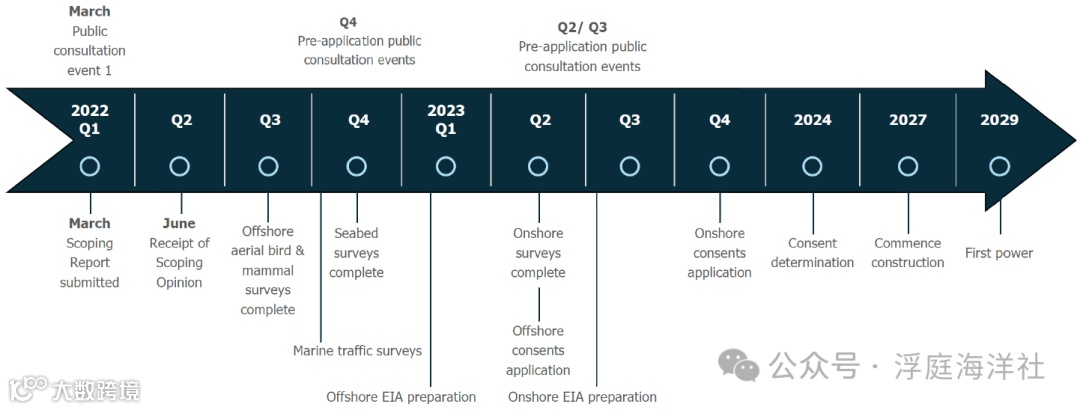 March
Public consultation event 1

Q4
Pre-application public consultation events

Q2/ Q3
Pre-application public consultation events

2022 Q1

Q2

Q3

Q4

2023 Q1

Q2

Q3

Q4

2024

2027

2029

March
Scoping Report submitted

June
Receipt of Scoping Opinion

Offshore aerial bird & mammal surveys complete

Seabed surveys complete

Marine traffic surveys

Offshore EIA preparation

Onshore surveys complete

Offshore consents application

Onshore EIA preparation

Onshore consents application

Consent determination

Commence construction

First power

公众号 · 浮庭海洋社

大数跨境